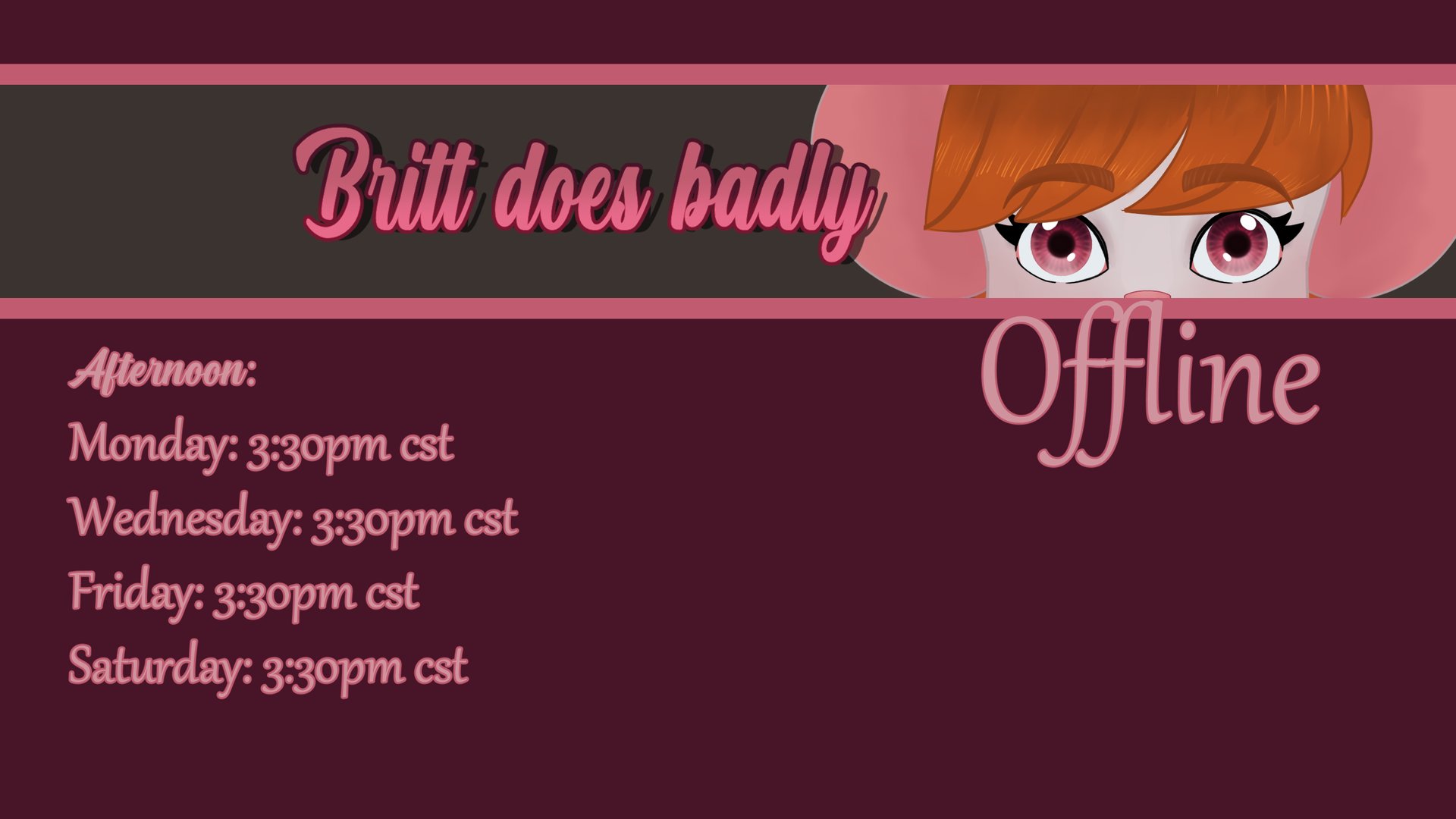 Britt does badly

Offline

Afternoon:
Monday: 3:30pm cst
Wednesday: 3:30pm cst
Friday: 3:30pm cst
Saturday: 3:30pm cst